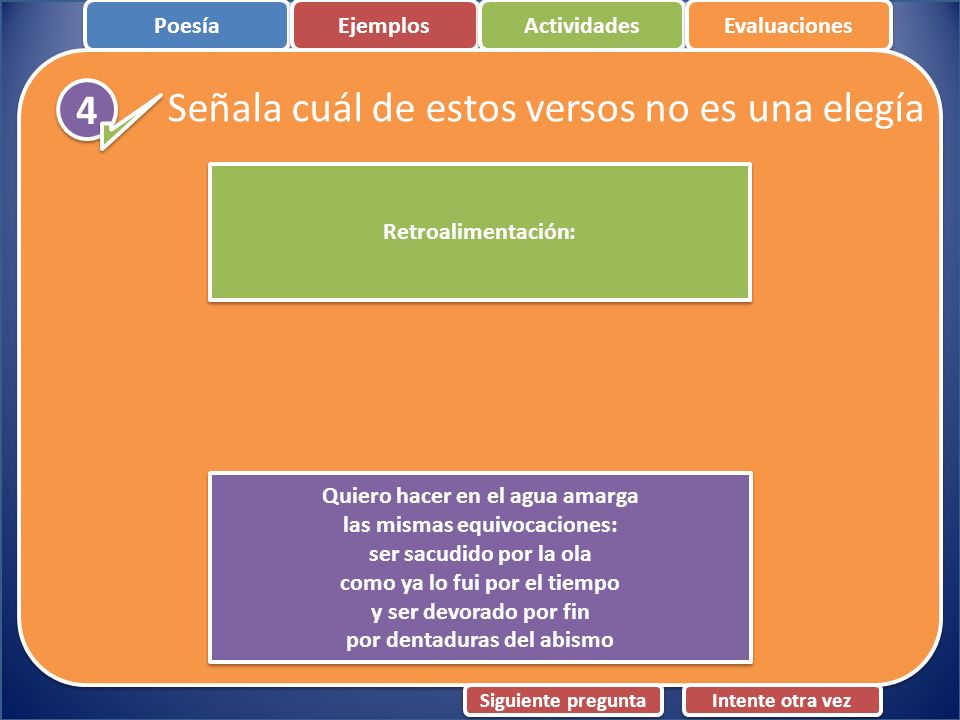 Poesía Ejemplos Actividades Evaluaciones

4 Señala cuál de estos versos no es una elegía

Retroalimentación:

Quiero hacer en el agua amarga
las mismas equivocaciones:
ser sacudido por la ola
como ya lo fui por el tiempo
y ser devorado por fin
por dentaduras del abismo

Siguiente pregunta Intente otra vez